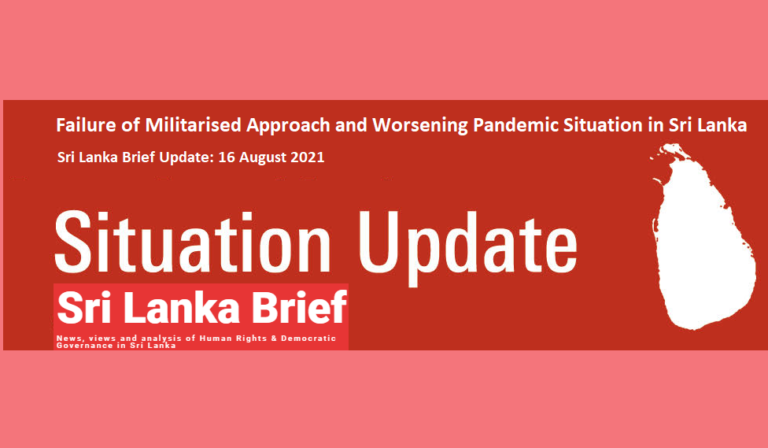 Failure of Militarised Approach and Worsening Pandemic Situation in Sri Lanka

Sri Lanka Brief Update: 16 August 2021

Situation Update

Sri Lanka Brief

News, views and analysis of Human Rights & Democratic Governance in Sri Lanka